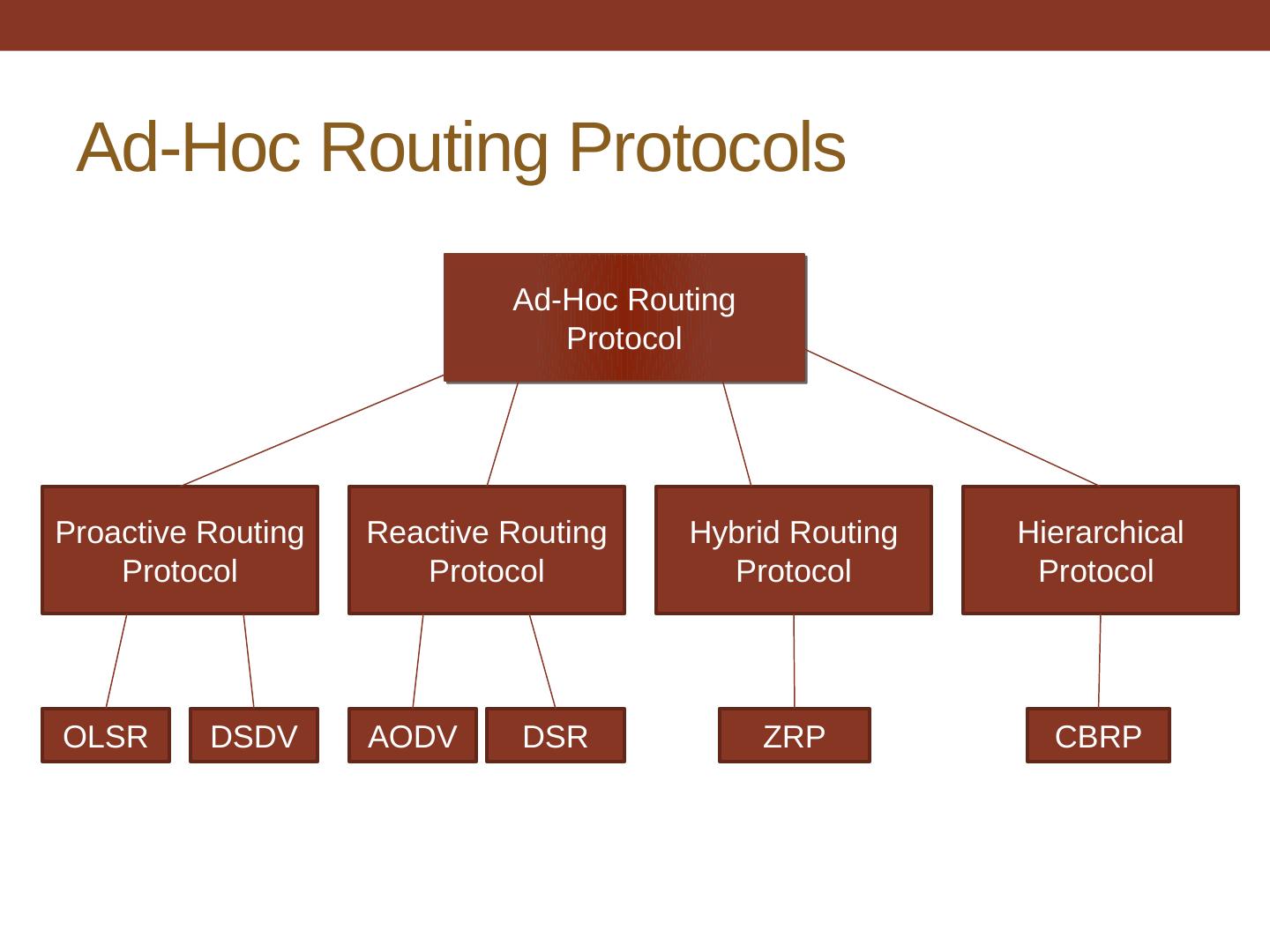 Ad-Hoc Routing Protocols

Ad-Hoc Routing Protocol

Proactive Routing Protocol

Reactive Routing Protocol

Hybrid Routing Protocol

Hierarchical Protocol

OLSR

DSDV

AODV

DSR

ZRP

CBRP